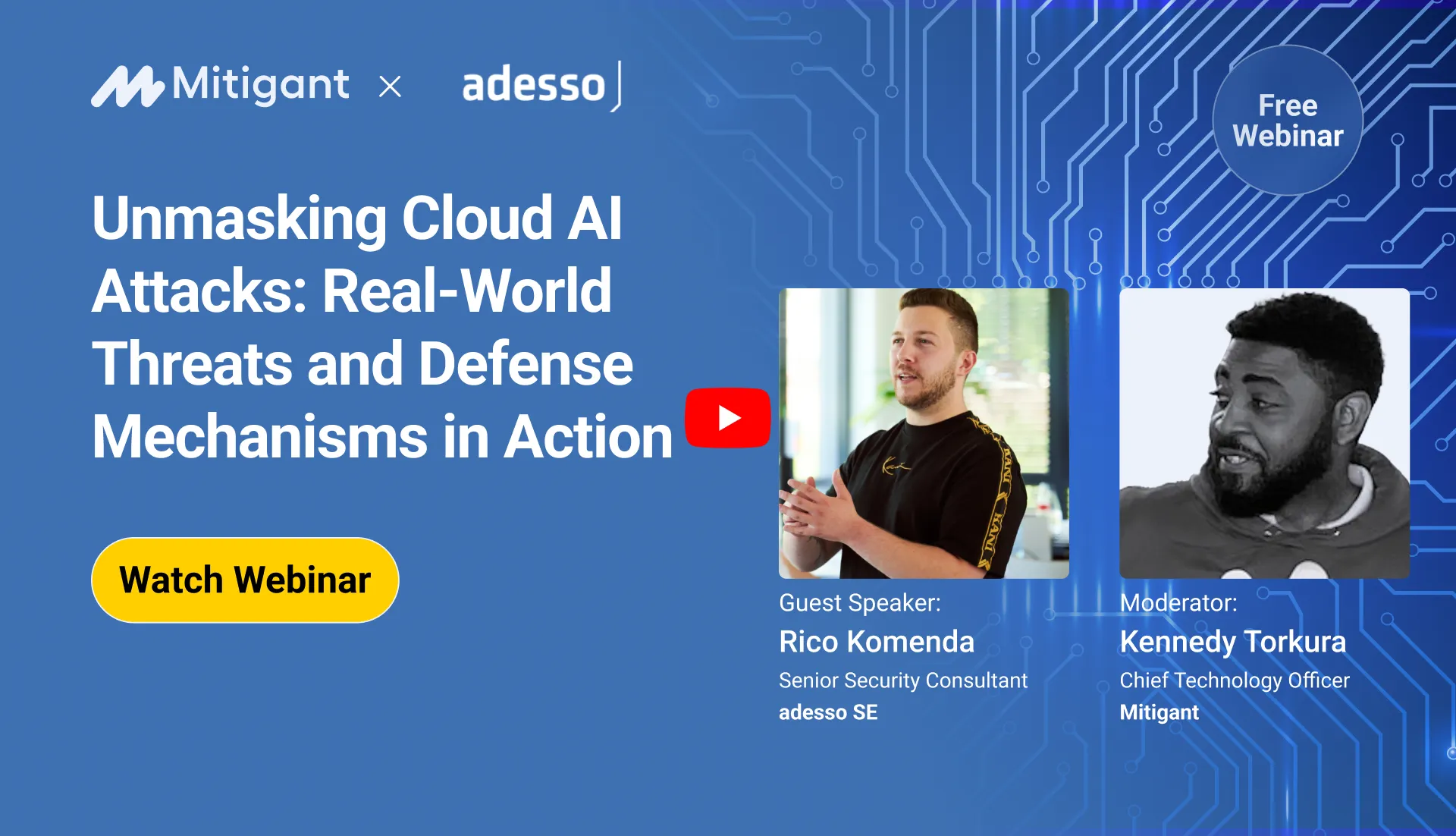 Mitigant × adesso

Free Webinar

Unmasking Cloud AI Attacks: Real-World Threats and Defense Mechanisms in Action

Watch Webinar

Guest Speaker:
Rico Komenda
Senior Security Consultant
adesso SE

Moderator:
Kennedy Torkura
Chief Technology Officer
Mitigant